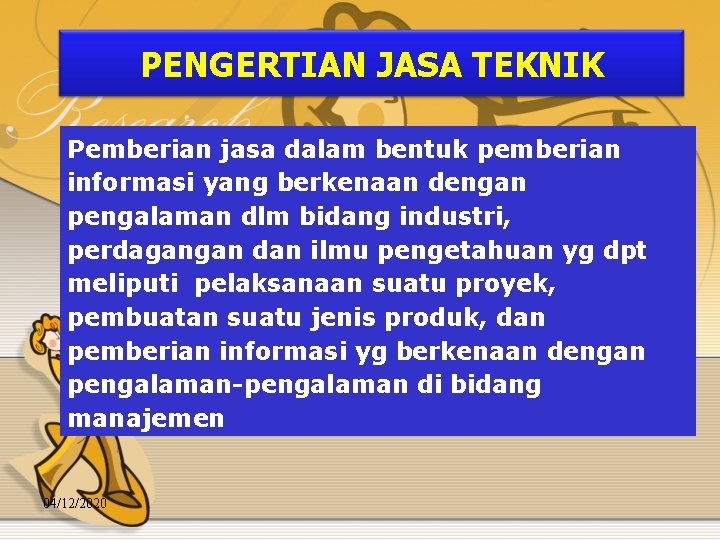 PENGERTIAN JASA TEKNIK

Research

Pemberian jasa dalam bentuk pemberian informasi yang berkenaan dengan pengalaman dlm bidang industri, perdagangan dan ilmu pengetahuan yg dpt meliputi pelaksanaan suatu proyek, pembuatan suatu jenis produk, dan pemberian informasi yg berkenaan dengan pengalaman-pengalaman di bidang manajemen

04/12/2020